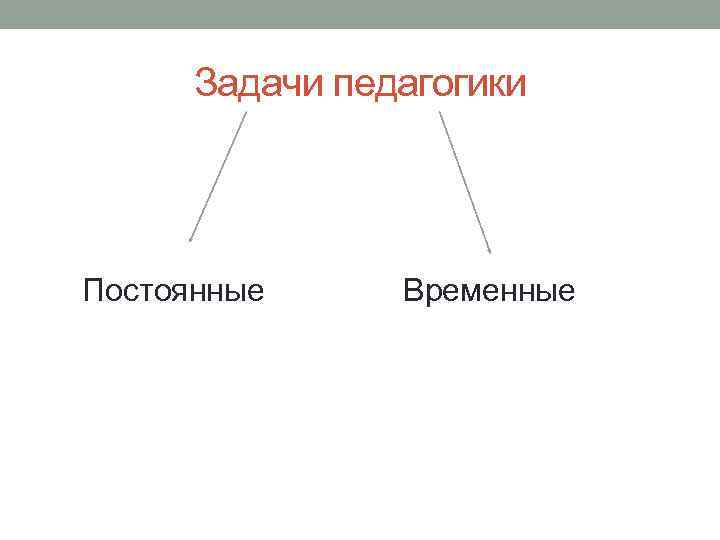 Задачи педагогики

Постоянные

Временные